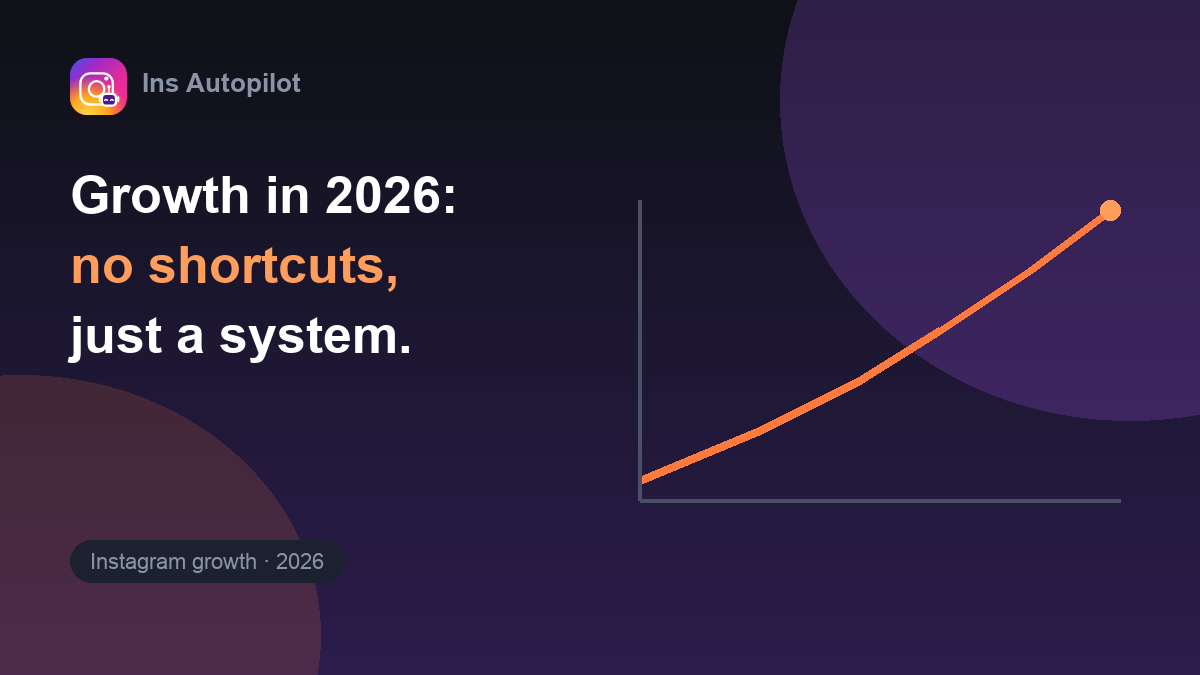 Ins Autopilot

Growth in 2026:
no shortcuts,
just a system.

Instagram growth · 2026